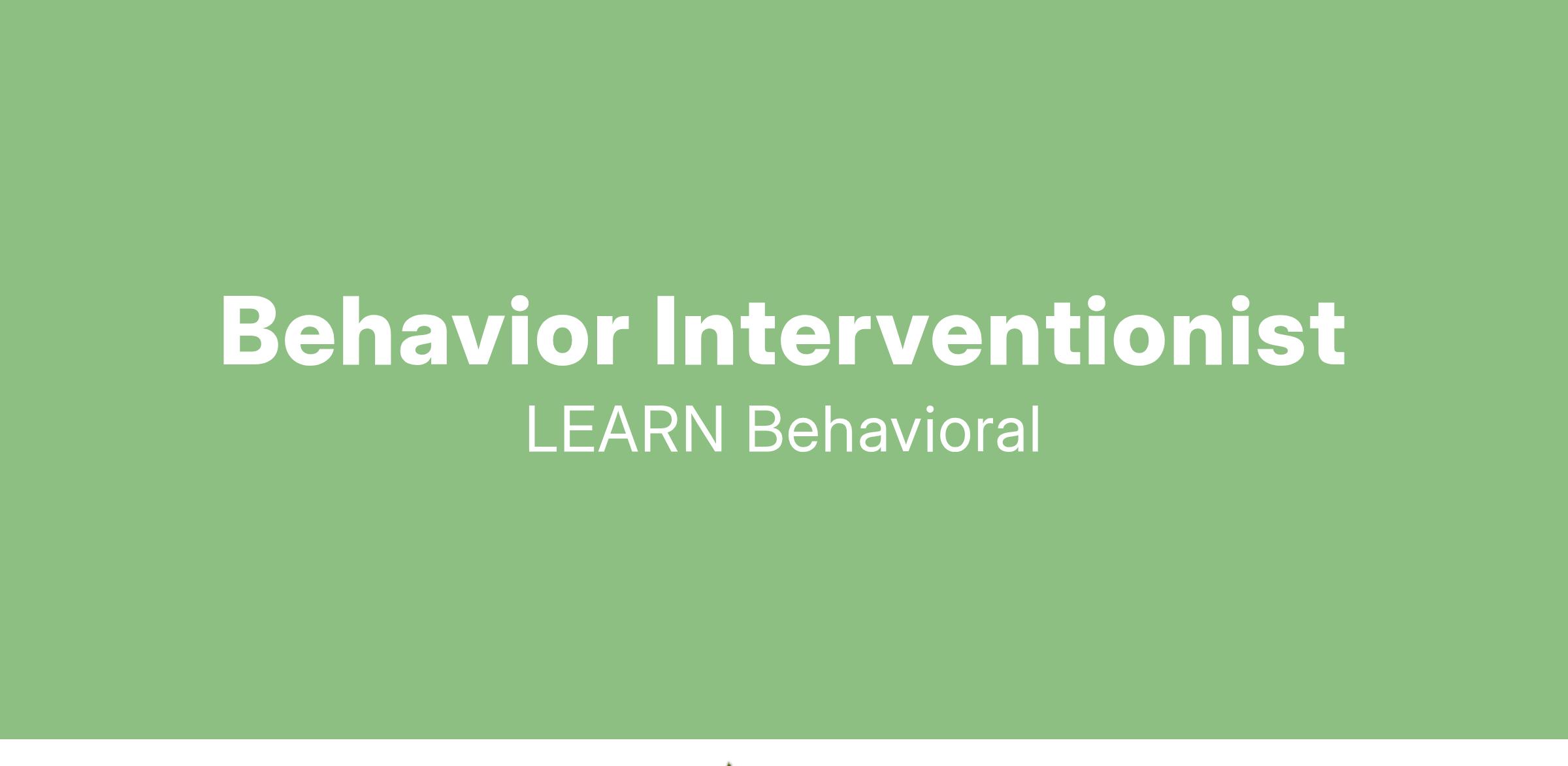 Behavior Interventionist
LEARN Behavioral